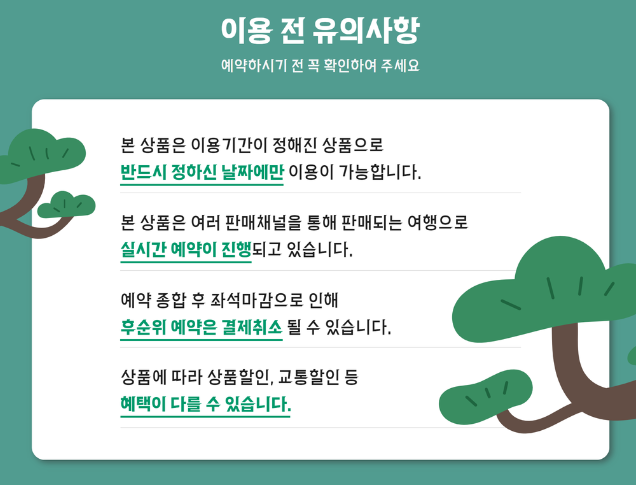 이용 전 유의사항

예약하시기 전 꼭 확인하여 주세요

본 상품은 이용기간이 정해진 상품으로
반드시 정하신 날짜에만 이용이 가능합니다.

본 상품은 여러 판매채널을 통해 판매되는 여행으로
실시간 예약이 진행되고 있습니다.

예약 종합 후 좌석마감으로 인해
후순위 예약은 결제취소 될 수 있습니다.

상품에 따라 상품할인, 교통할인 등
혜택이 다를 수 있습니다.